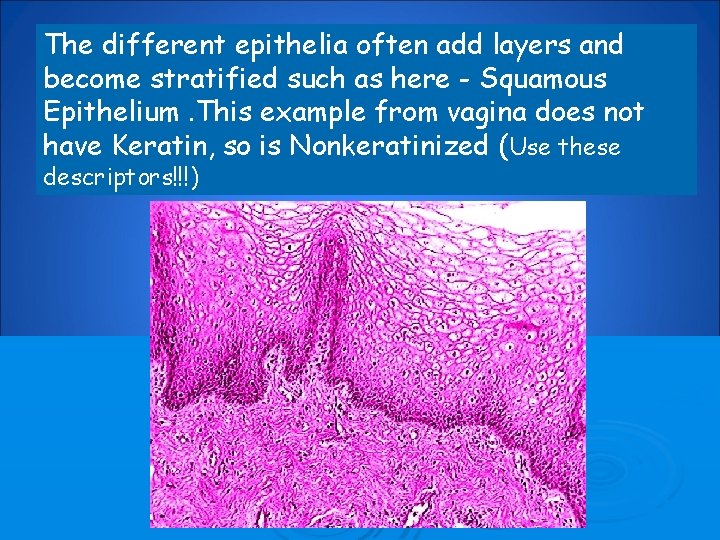 The different epithelia often add layers and become stratified such as here - Squamous Epithelium .This example from vagina does not have Keratin, so is Nonkeratinized (Use these descriptors!!!)